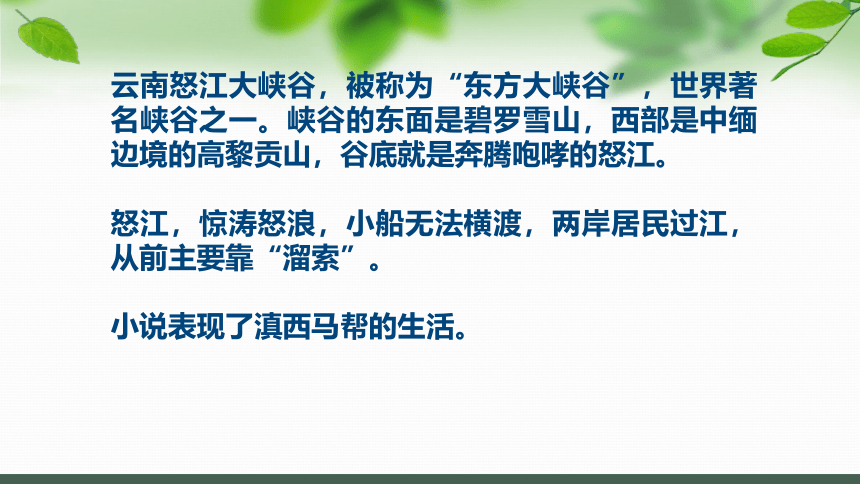 云南怒江大峡谷，被称为“东方大峡谷”，世界著名峡谷之一。峡谷的东面是碧罗雪山，西部是中缅边境的高黎贡山，谷底就是奔腾咆哮的怒江。

怒江，惊涛怒浪，小船无法横渡，两岸居民过江，从前主要靠“溜索”。

小说表现了滇西马帮的生活。